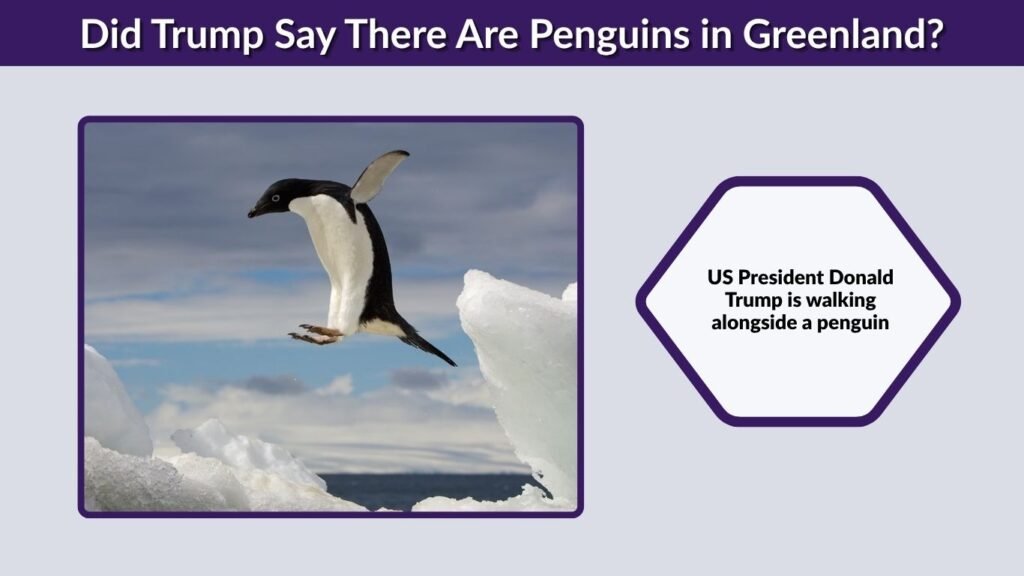 Did Trump Say There Are Penguins in Greenland?

US President Donald Trump is walking alongside a penguin